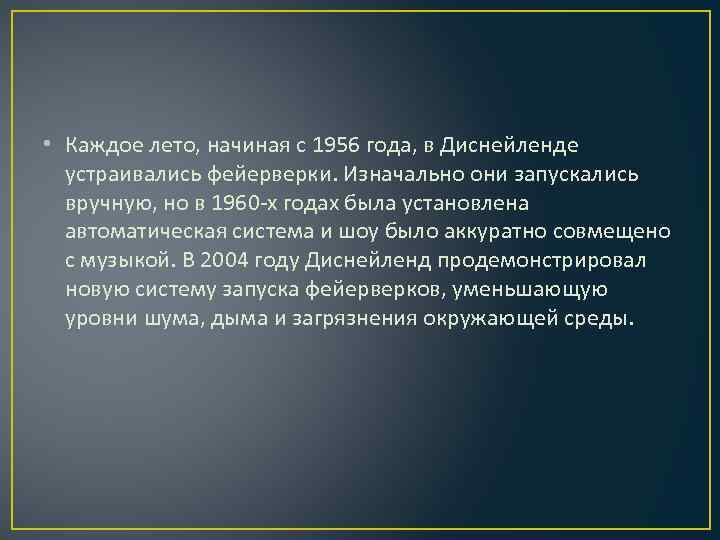 • Каждое лето, начиная с 1956 года, в Диснейленде устраивались фейерверки. Изначально они запускались вручную, но в 1960-х годах была установлена автоматическая система и шоу было аккуратно совмещено с музыкой. В 2004 году Диснейленд продемонстрировал новую систему запуска фейерверков, уменьшающую уровни шума, дыма и загрязнения окружающей среды.